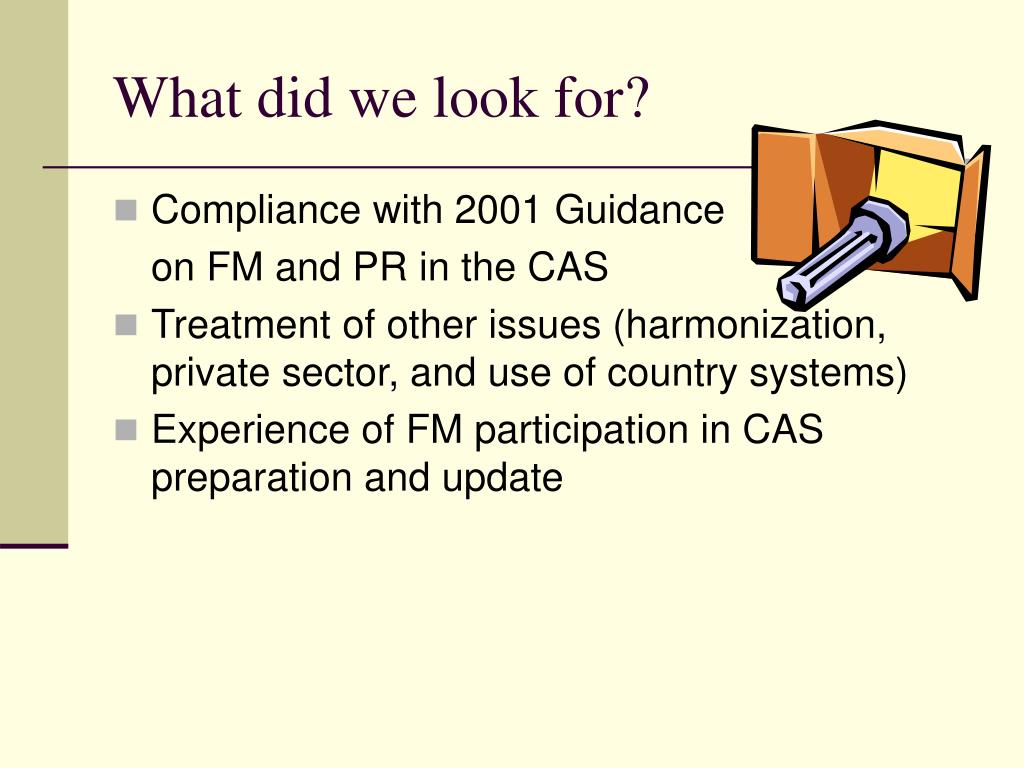 What did we look for?

- Compliance with 2001 Guidance on FM and PR in the CAS
- Treatment of other issues (harmonization, private sector, and use of country systems)
- Experience of FM participation in CAS preparation and update